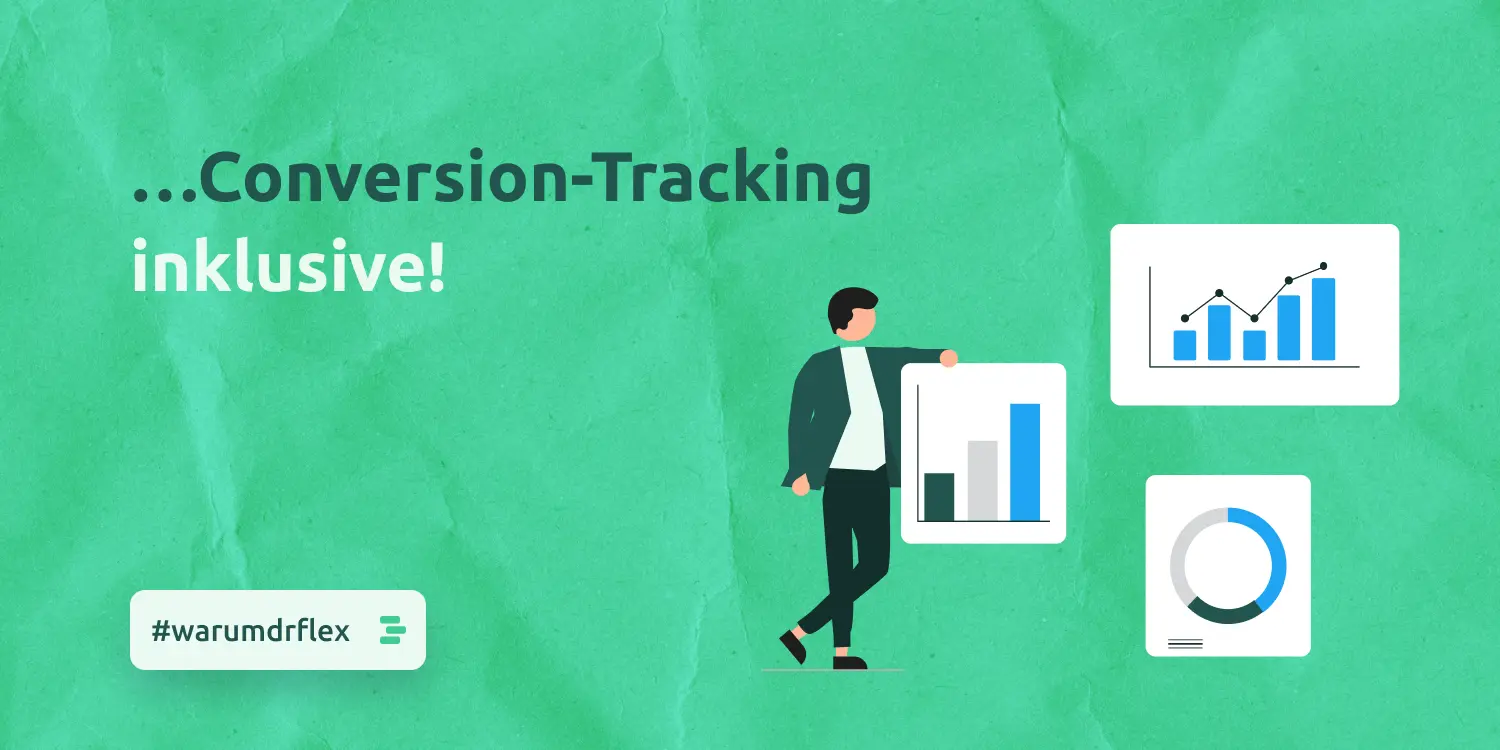 ...Conversion-Tracking inklusive!

#warumdrflex